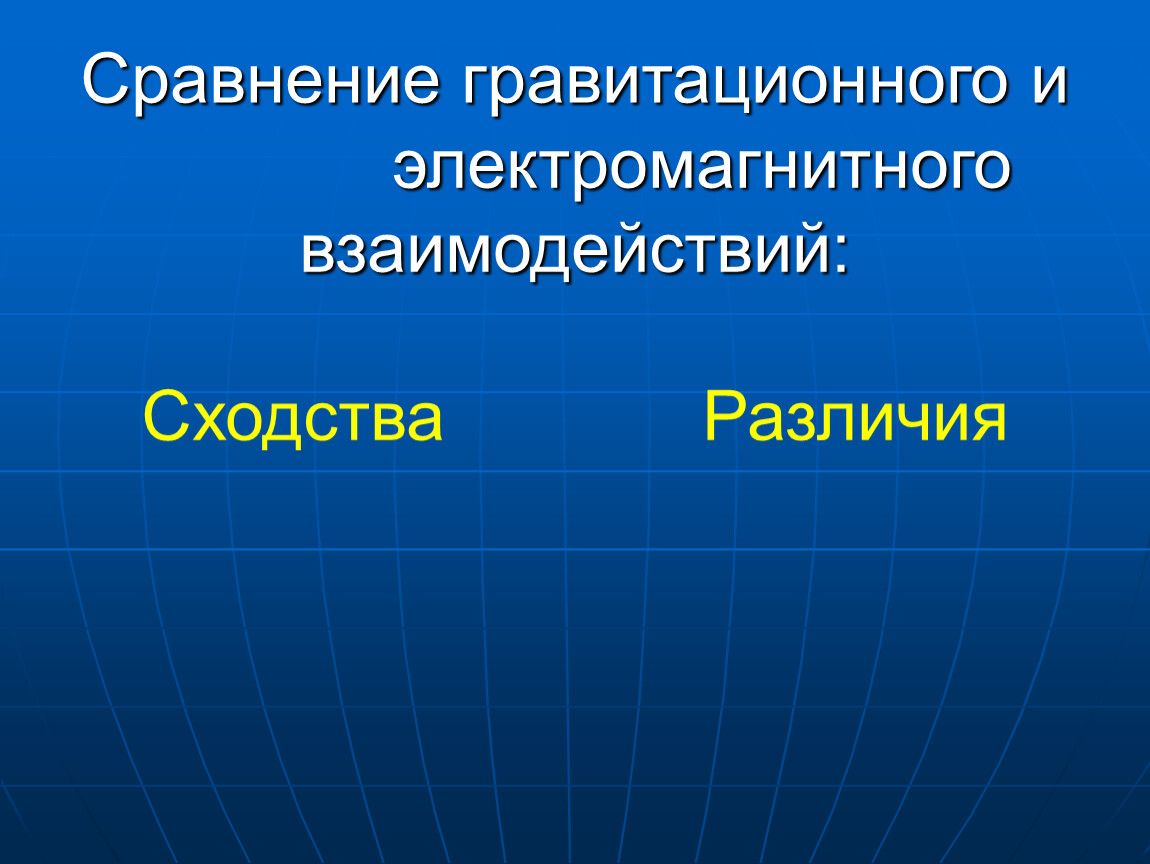 Сравнение гравитационного и электромагнитного взаимодействий:

Сходства

Различия